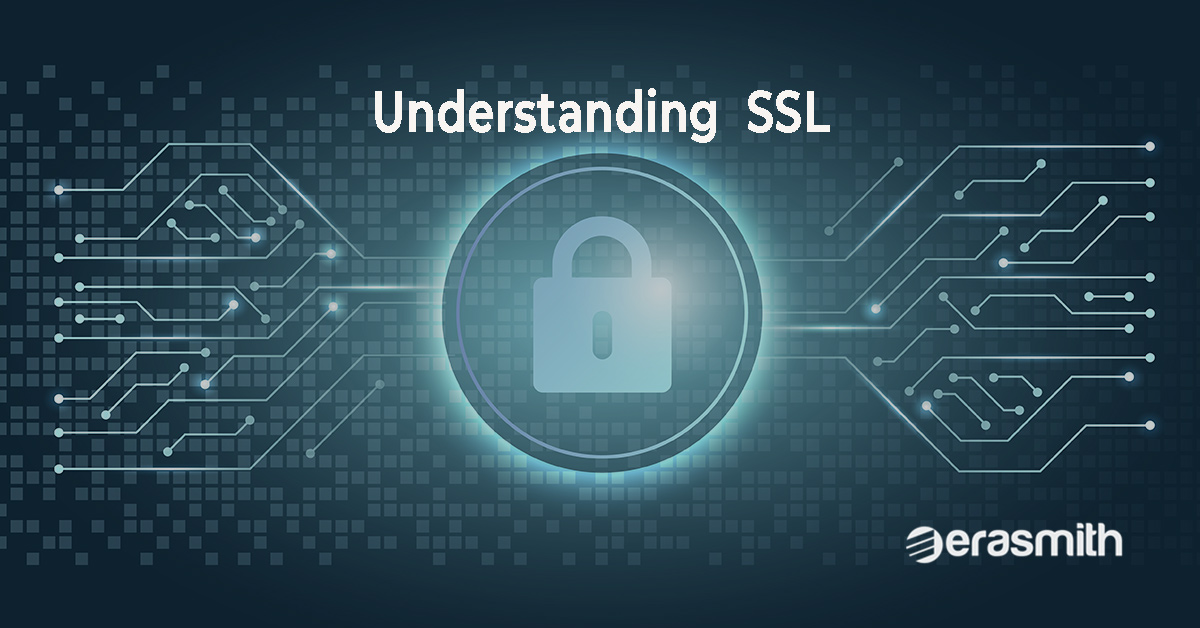 Understanding SSL

erasmith